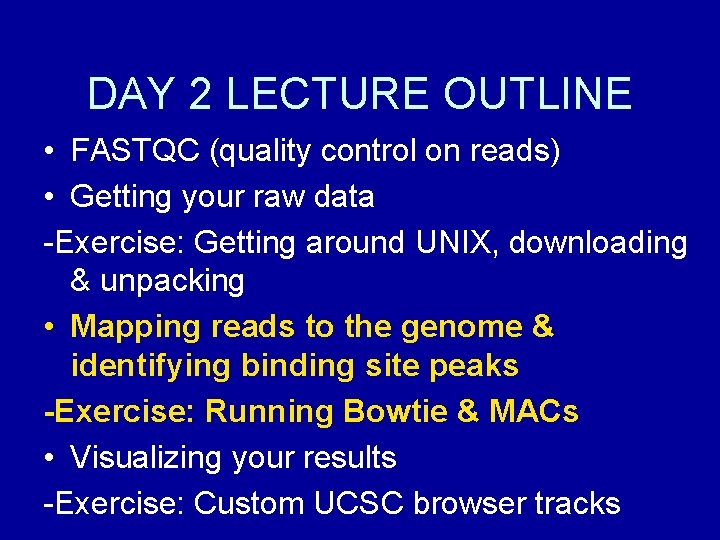 DAY 2 LECTURE OUTLINE

• FASTQC (quality control on reads)
• Getting your raw data
-Exercise: Getting around UNIX, downloading & unpacking
• Mapping reads to the genome & identifying binding site peaks
-Exercise: Running Bowtie & MACs
• Visualizing your results
-Exercise: Custom UCSC browser tracks